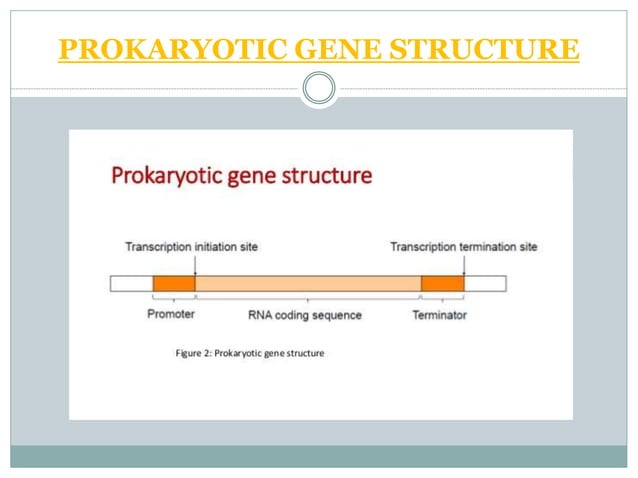 PROKARYOTIC GENE STRUCTURE

Prokaryotic gene structure

Transcription initiation site

Transcription termination site

Promoter

RNA coding sequence

Terminator

Figure 2: Prokaryotic gene structure